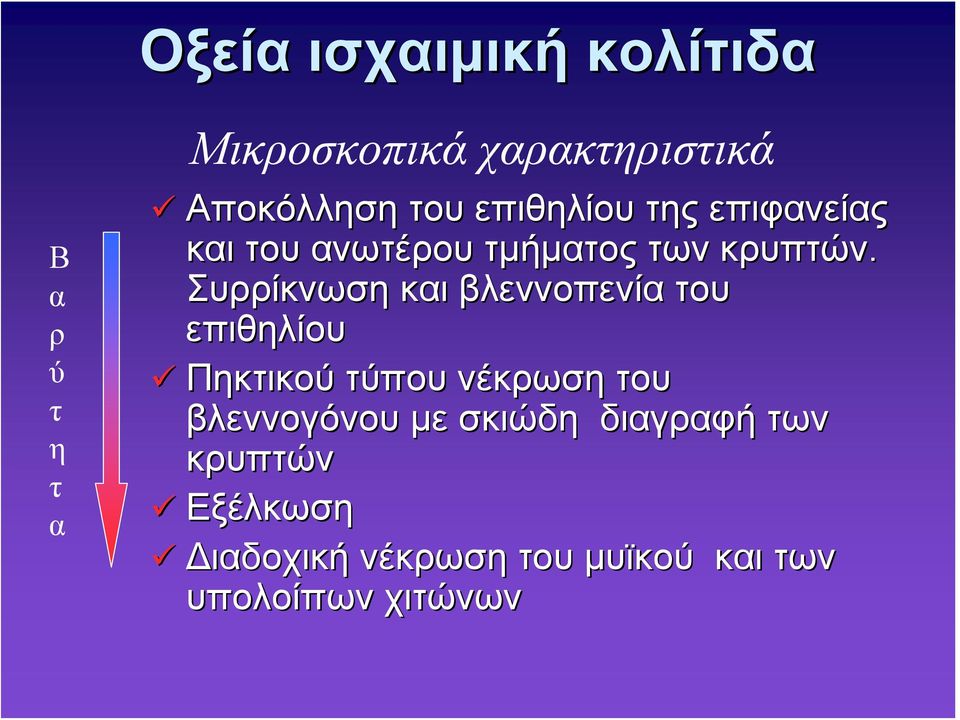 Οξεία ισχαιμική κολίτιδα

Μικροσκοπικά χαρακτηριστικά

Β
α
ρ
ύ
τ
η
τ
α

✓ Αποκόλληση του επιθηλίου της επιφανείας και του ανωτέρου τμήματος των κρυπτών. Συρρίκνωση και βλεννοπενία του επιθηλίου

✓ Πηκτικού τύπου νέκρωση του βλεννογόνου με σκιώδη διαγραφή των κρυπτών

✓ Εξέλκωση

✓ Διαδοχική νέκρωση του μυϊκού και των υπολοίπων χιτώνων